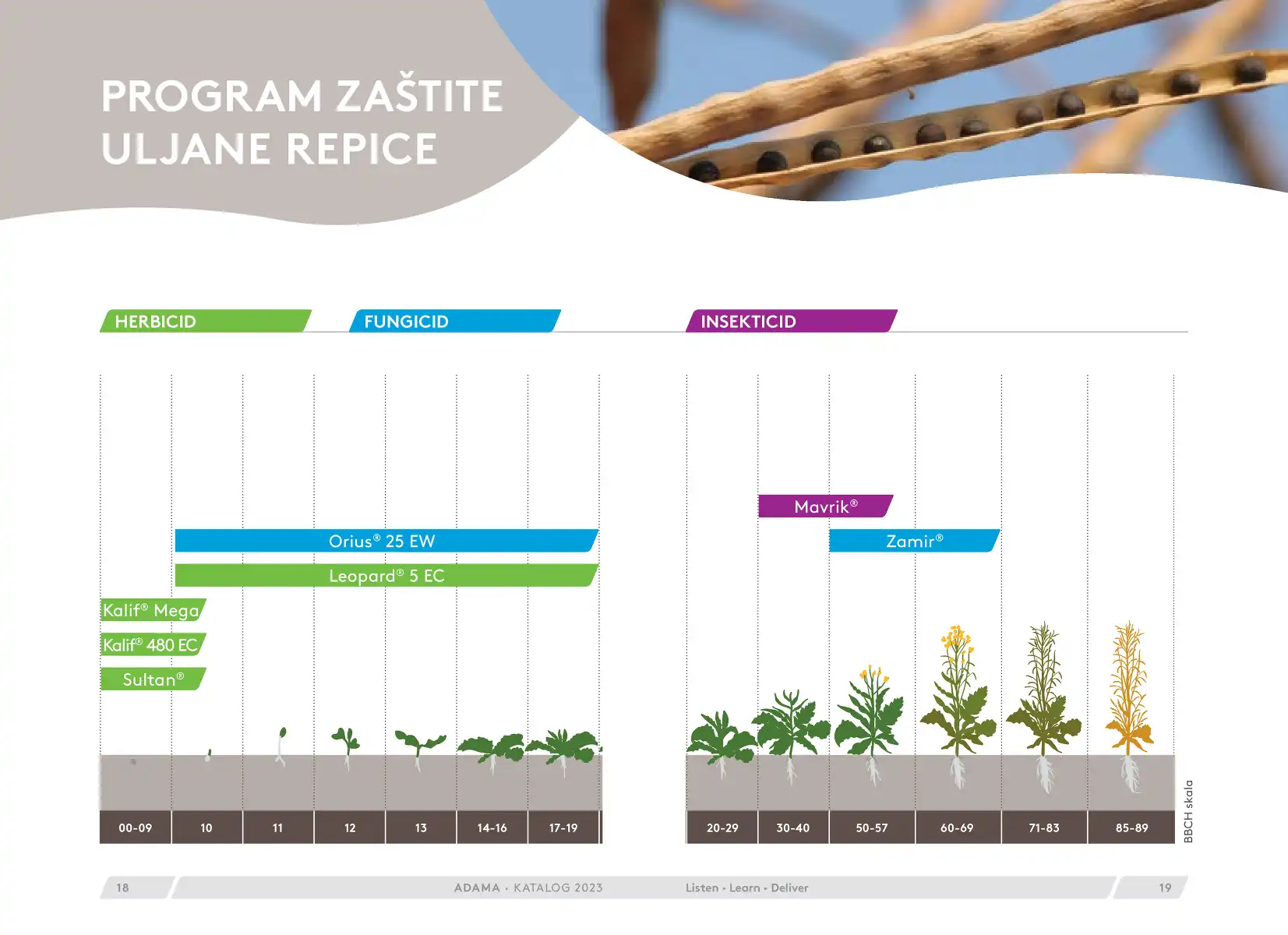 PROGRAM ZAŠTITE ULJANE REPICE

HERBICID
FUNGICID
INSEKTICID

Mavrik®
Orius® 25 EW
Zamir®
Leopard® 5 EC
Kalif® Mega
Kalif® 480 EC
Sultan®

00-09
10
11
12
13
14-16
17-19
20-29
30-40
50-57
60-69
71-83
85-89

BBCH skala

18
ADAMA · KATALOG 2023
Listen · Learn · Deliver
19